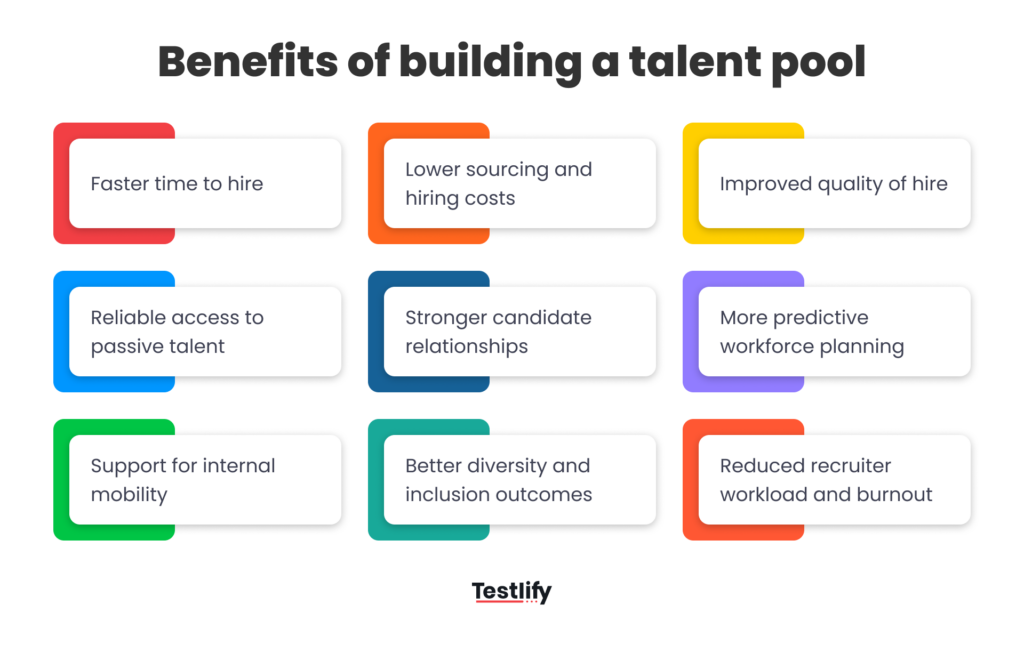 Benefits of building a talent pool

Faster time to hire

Lower sourcing and hiring costs

Improved quality of hire

Reliable access to passive talent

Stronger candidate relationships

More predictive workforce planning

Support for internal mobility

Better diversity and inclusion outcomes

Reduced recruiter workload and burnout

Testlify